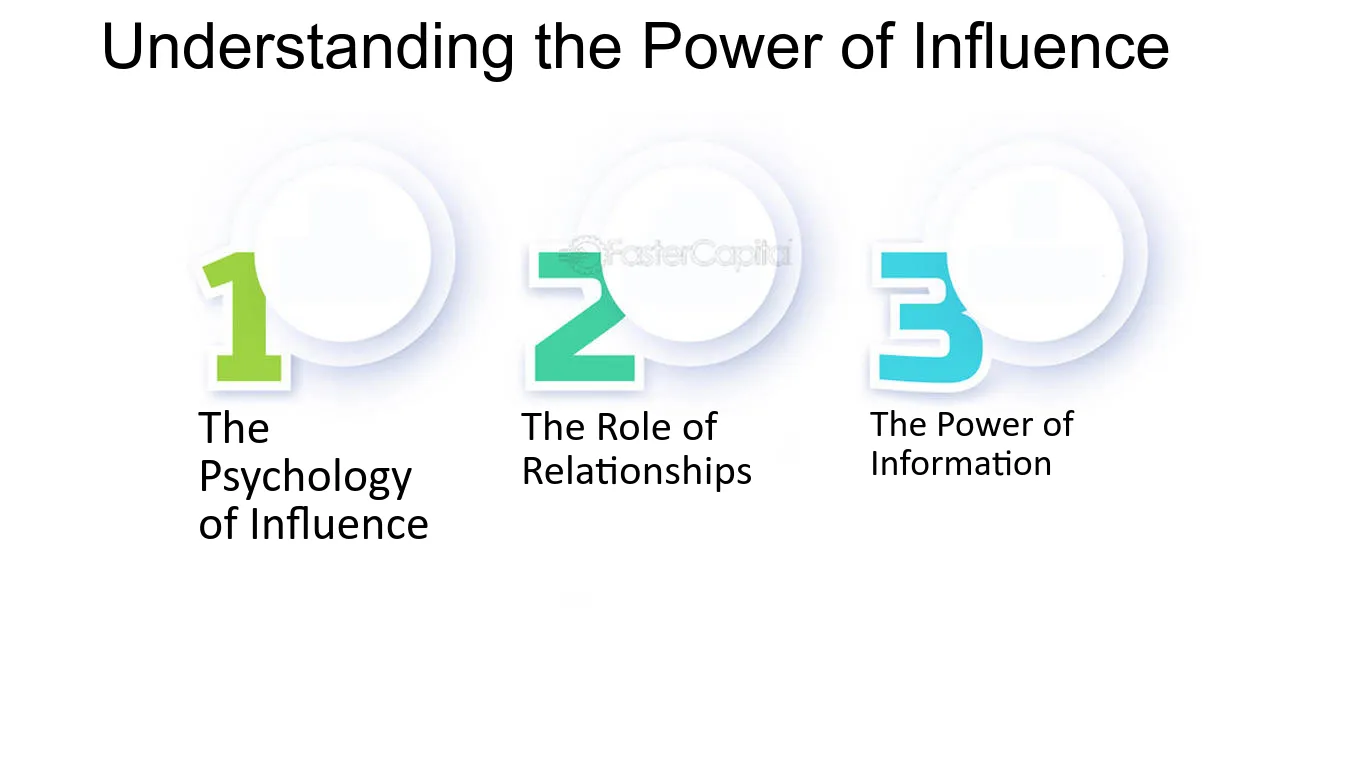 Understanding the Power of Influence

1

The Psychology of Influence

2

The Role of Relationships

3

The Power of Information

FasterCapital